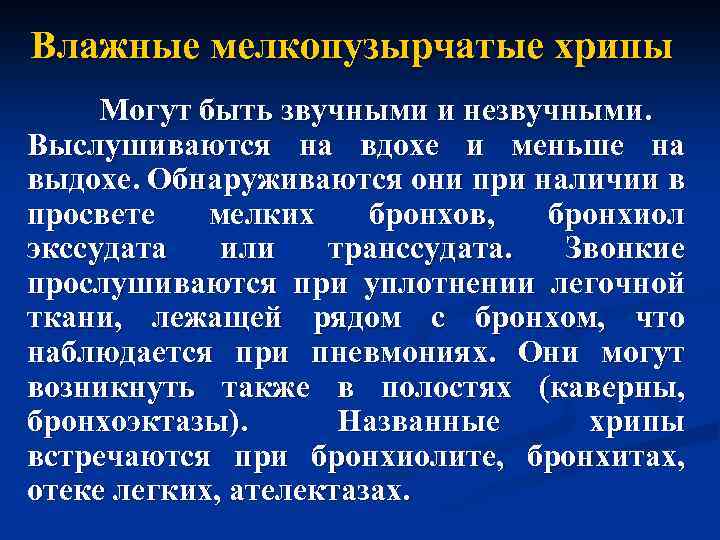 Влажные мелкопузырчатые хрипы

Могут быть звучными и незвучными. Выслушиваются на вдохе и меньше на выдохе. Обнаруживаются они при наличии в просвете мелких бронхов, бронхиол экссудата или транссудата. Звонкие прослушиваются при уплотнении легочной ткани, лежащей рядом с бронхом, что наблюдается при пневмониях. Они могут возникнуть также в полостях (каверны, бронхоэктазы). Названные хрипы встречаются при бронхиолите, бронхитах, отеке легких, ателектазах.